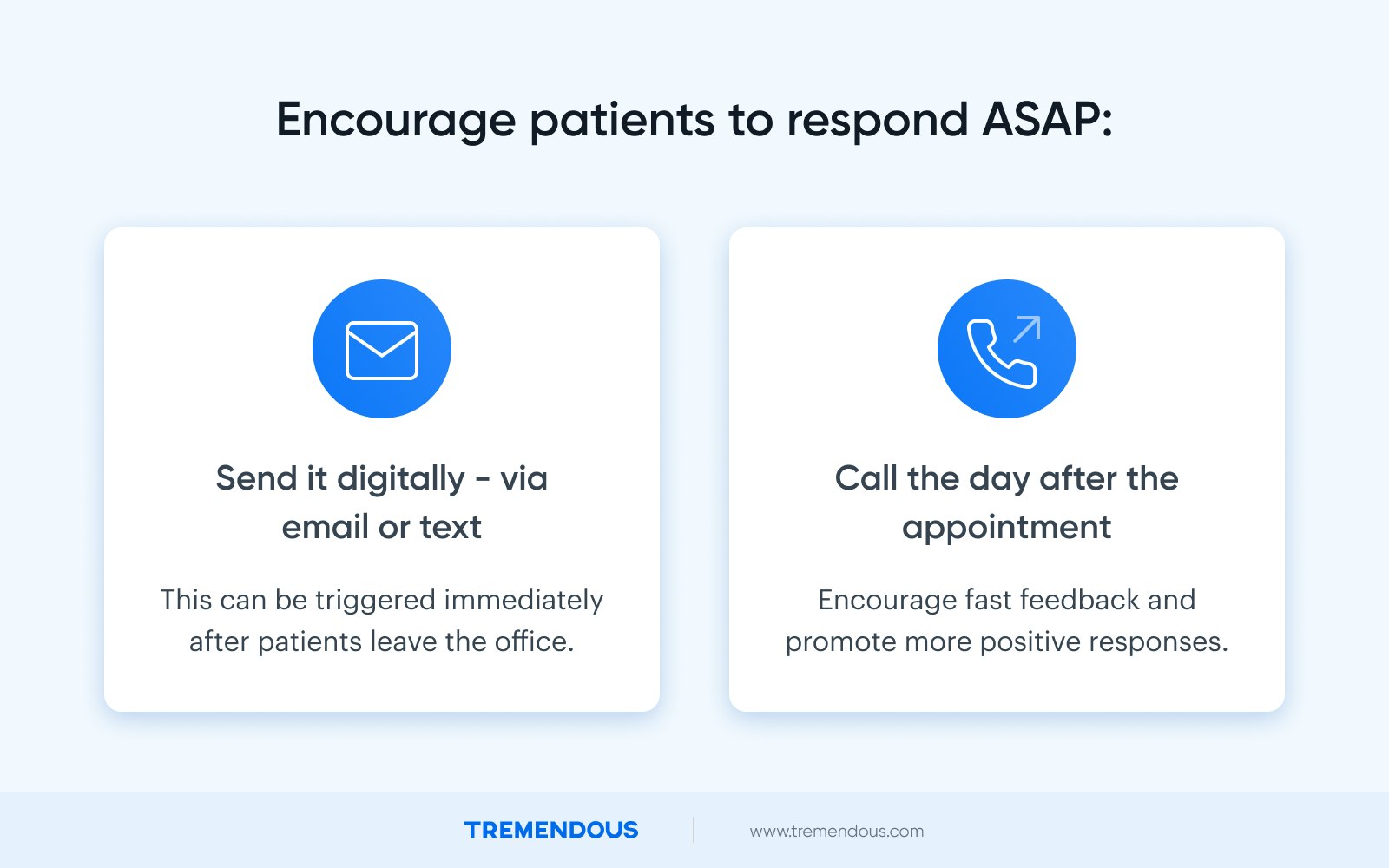 Encourage patients to respond ASAP:

Send it digitally - via email or text

This can be triggered immediately after patients leave the office.

Call the day after the appointment

Encourage fast feedback and promote more positive responses.

TREMENDOUS

www.tremendous.com